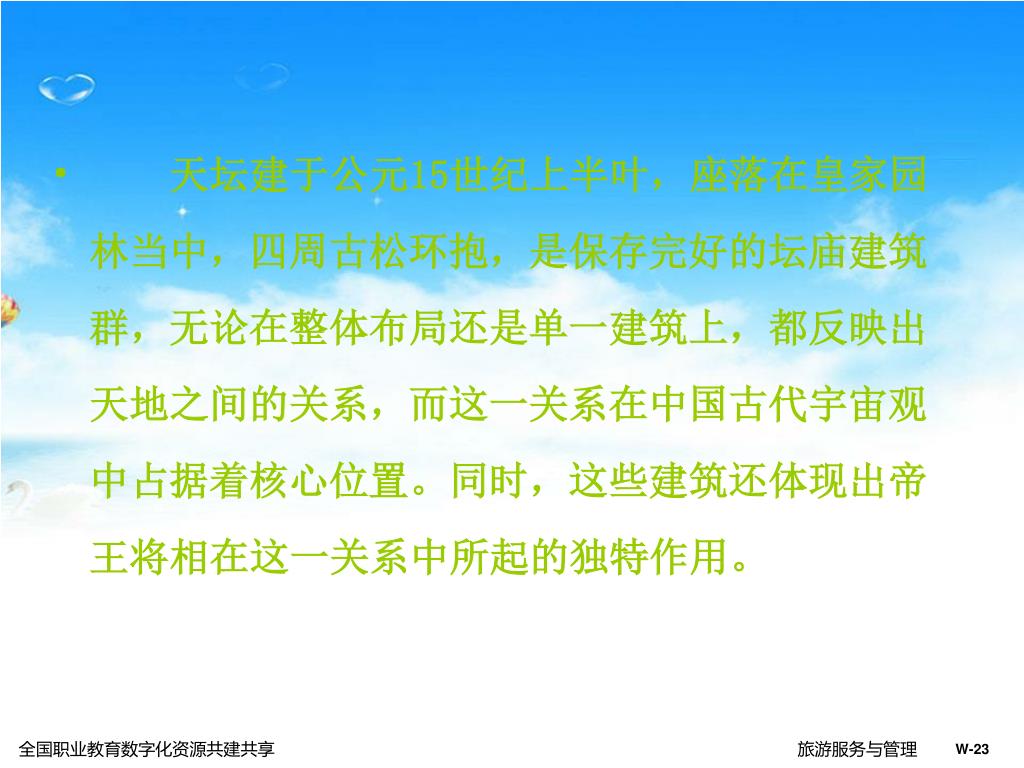 • 天坛建于公元15世纪上半叶，座落在皇家园林当中，四周古松环抱，是保存完好的坛庙建筑群，无论在整体布局还是单一建筑上，都反映出天地之间的关系，而这一关系在中国古代宇宙观中占据着核心位置。同时，这些建筑还体现出帝王将相在这一关系中所起的独特作用。

全国职业教育数字化资源共建共享

旅游服务与管理

W-23